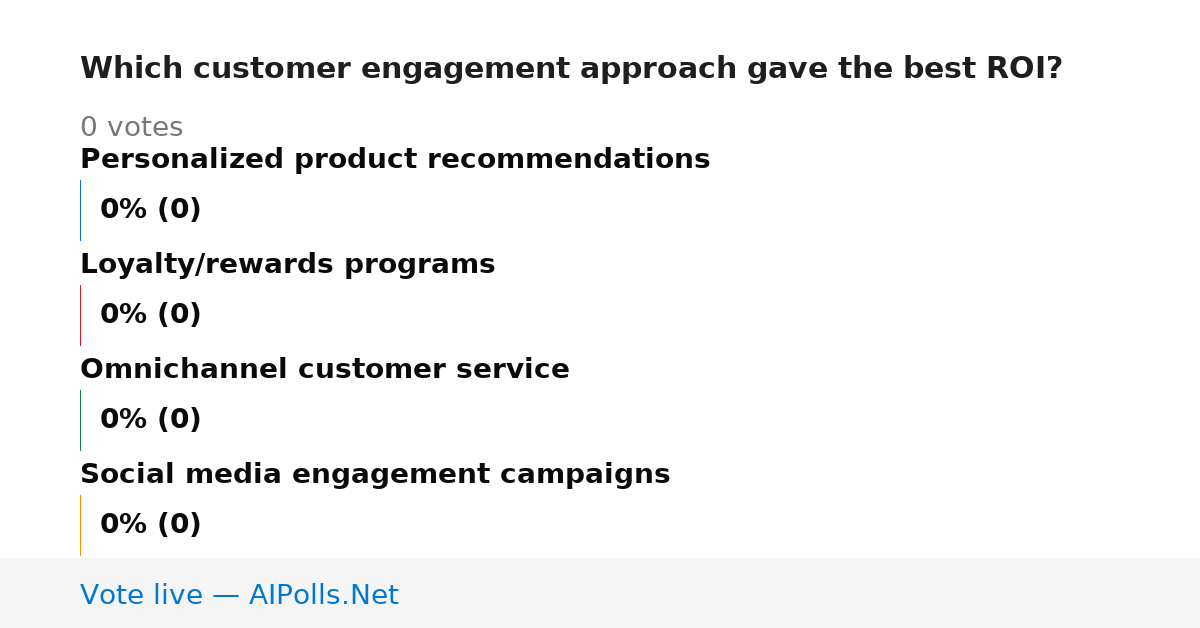 Which customer engagement approach gave the best ROI?

0 votes

Personalized product recommendations

0% (0)

Loyalty/rewards programs

0% (0)

Omnichannel customer service

0% (0)

Social media engagement campaigns

0% (0)

Vote live — AIPolls.Net